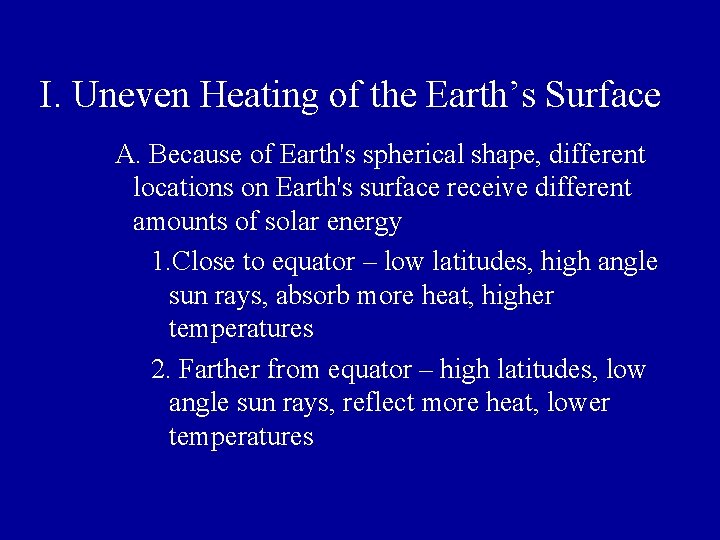 I. Uneven Heating of the Earth’s Surface

A. Because of Earth's spherical shape, different locations on Earth's surface receive different amounts of solar energy

1.Close to equator – low latitudes, high angle sun rays, absorb more heat, higher temperatures

2. Farther from equator – high latitudes, low angle sun rays, reflect more heat, lower temperatures